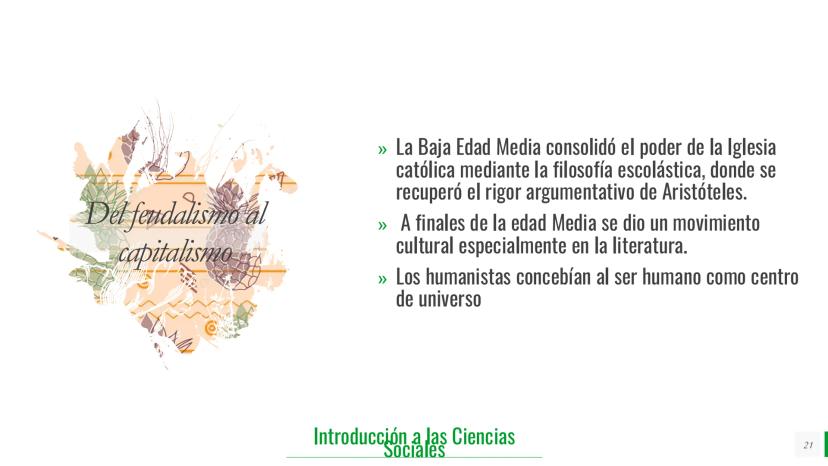 Del feudalismo al capitalismo

» La Baja Edad Media consolidó el poder de la Iglesia católica mediante la filosofía escolástica, donde se recuperó el rigor argumentativo de Aristóteles.

» A finales de la edad Media se dio un movimiento cultural especialmente en la literatura.

» Los humanistas concebían al ser humano como centro de universo

Introducción a las Ciencias Sociales

21